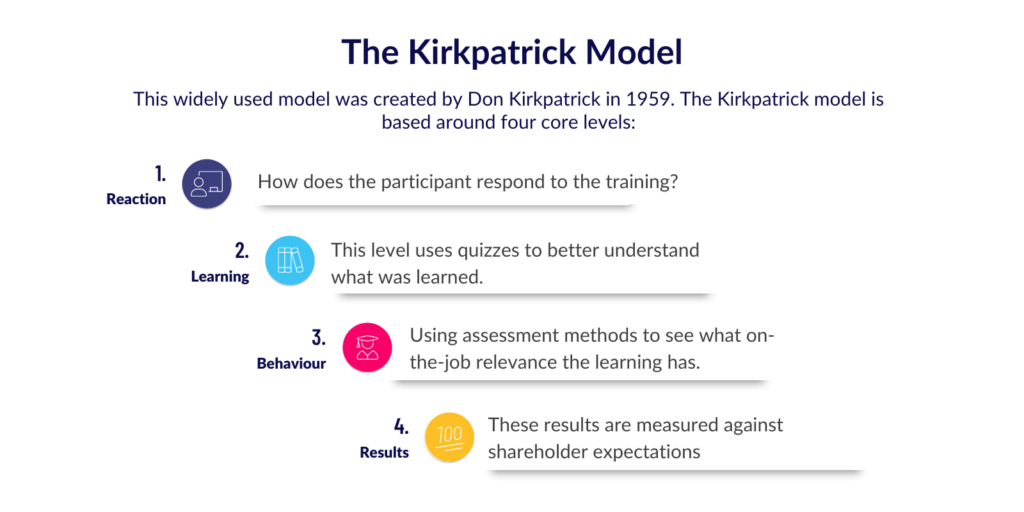 The Kirkpatrick Model

This widely used model was created by Don Kirkpatrick in 1959. The Kirkpatrick model is based around four core levels:

1.
Reaction
How does the participant respond to the training?

2.
Learning
This level uses quizzes to better understand what was learned.

3.
Behaviour
Using assessment methods to see what on-the-job relevance the learning has.

4.
Results
100
These results are measured against shareholder expectations